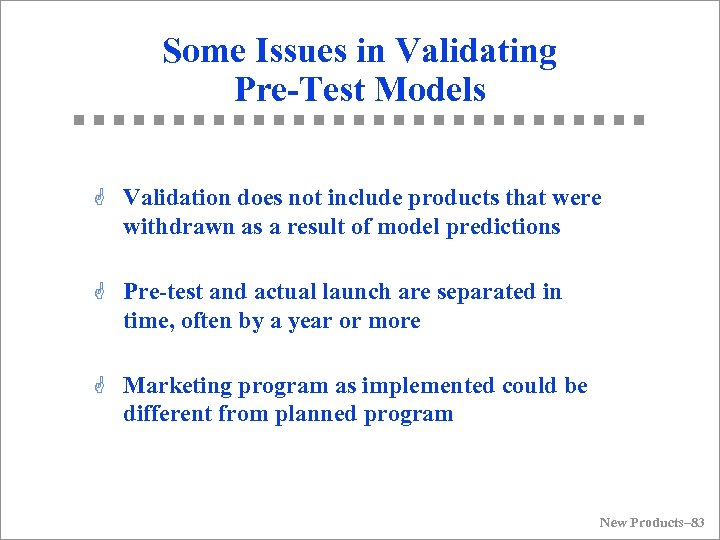 Some Issues in Validating Pre-Test Models

Validation does not include products that were withdrawn as a result of model predictions

Pre-test and actual launch are separated in time, often by a year or more

Marketing program as implemented could be different from planned program

New Products–83